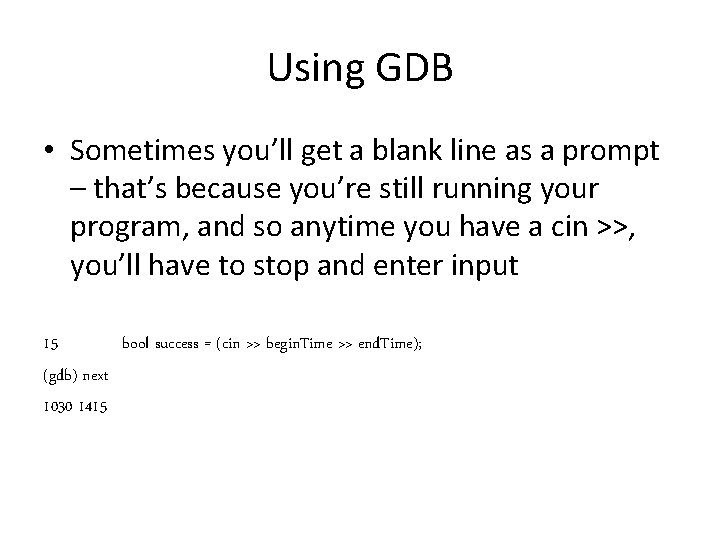 Using GDB

• Sometimes you'll get a blank line as a prompt – that's because you're still running your program, and so anytime you have a cin >>, you'll have to stop and enter input

15 bool success = (cin >> beginTime >> endTime);

(gdb) next

1030 1415